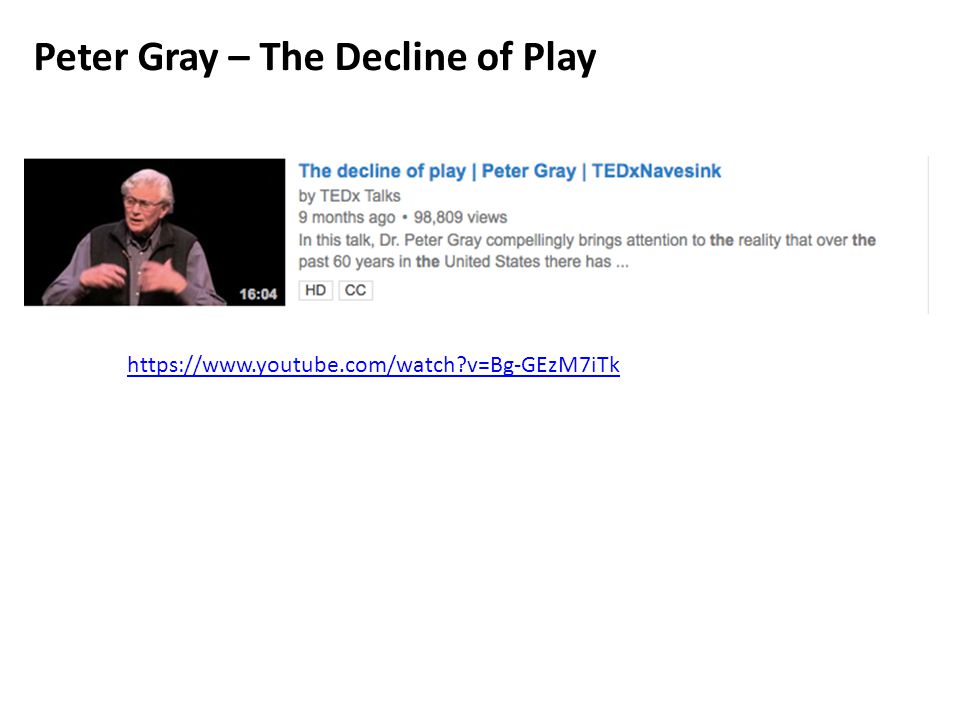 Peter Gray – The Decline of Play

16:04

The decline of play | Peter Gray | TEDxNavesink
by TEDx Talks
9 months ago • 98,809 views
In this talk, Dr. Peter Gray compellingly brings attention to the reality that over the past 60 years in the United States there has ...
HD CC

https://www.youtube.com/watch?v=Bg-GEzM7iTk